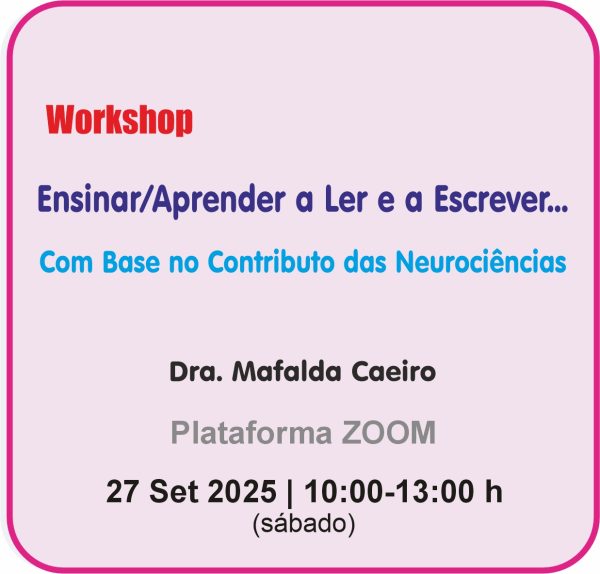 Workshop

Ensinar/Aprender a Ler e a Escrever...

Com Base no Contributo das Neurociências

Dra. Mafalda Caeiro

Plataforma ZOOM

27 Set 2025 | 10:00-13:00 h
(sábado)